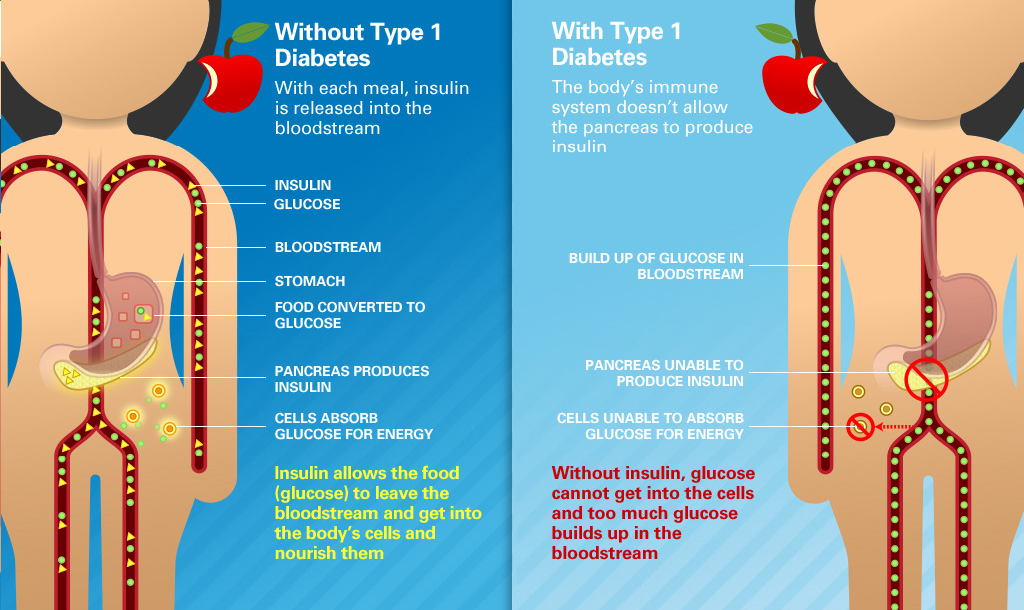 Without Type 1 Diabetes

With each meal, insulin is released into the bloodstream

INSULIN
GLUCOSE

BLOODSTREAM

STOMACH

FOOD CONVERTED TO GLUCOSE

PANCREAS PRODUCES INSULIN

CELLS ABSORB GLUCOSE FOR ENERGY

Insulin allows the food (glucose) to leave the bloodstream and get into the body's cells and nourish them

With Type 1 Diabetes

The body's immune system doesn't allow the pancreas to produce insulin

BUILD UP OF GLUCOSE IN BLOODSTREAM

PANCREAS UNABLE TO PRODUCE INSULIN

CELLS UNABLE TO ABSORB GLUCOSE FOR ENERGY

Without insulin, glucose cannot get into the cells and too much glucose builds up in the bloodstream